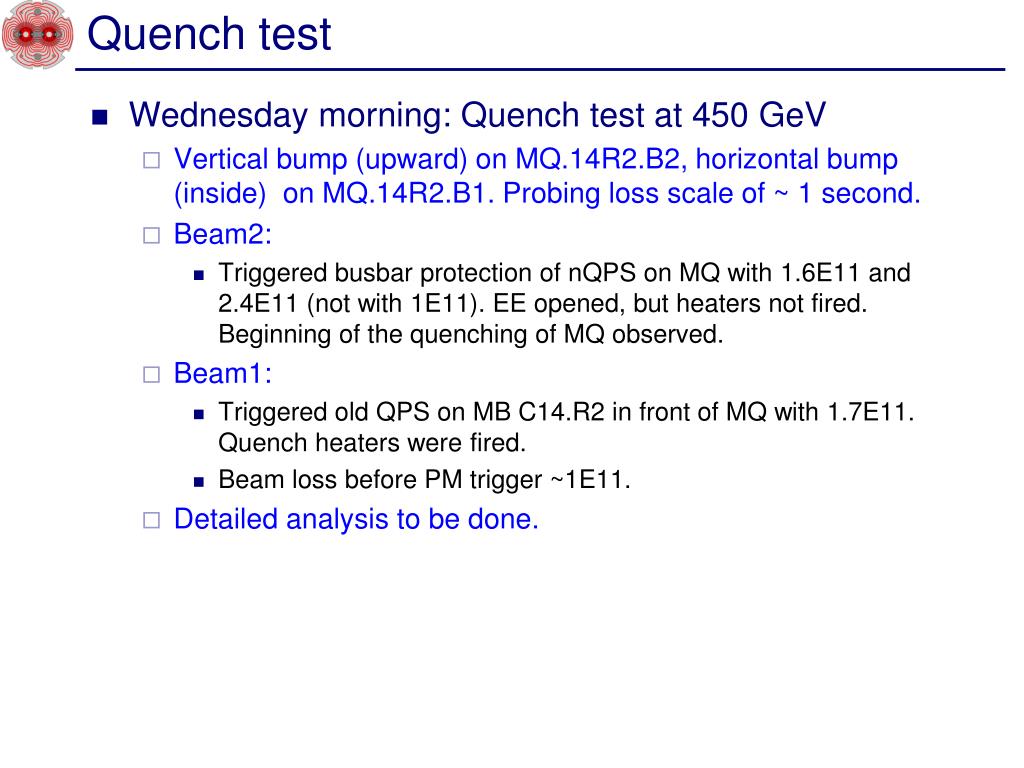 Quench test

Wednesday morning: Quench test at 450 GeV

Vertical bump (upward) on MQ.14R2.B2, horizontal bump (inside) on MQ.14R2.B1. Probing loss scale of ~ 1 second.

Beam2:

Triggered busbar protection of nQPS on MQ with 1.6E11 and 2.4E11 (not with 1E11). EE opened, but heaters not fired. Beginning of the quenching of MQ observed.

Beam1:

Triggered old QPS on MB C14.R2 in front of MQ with 1.7E11. Quench heaters were fired.

Beam loss before PM trigger ~1E11.

Detailed analysis to be done.